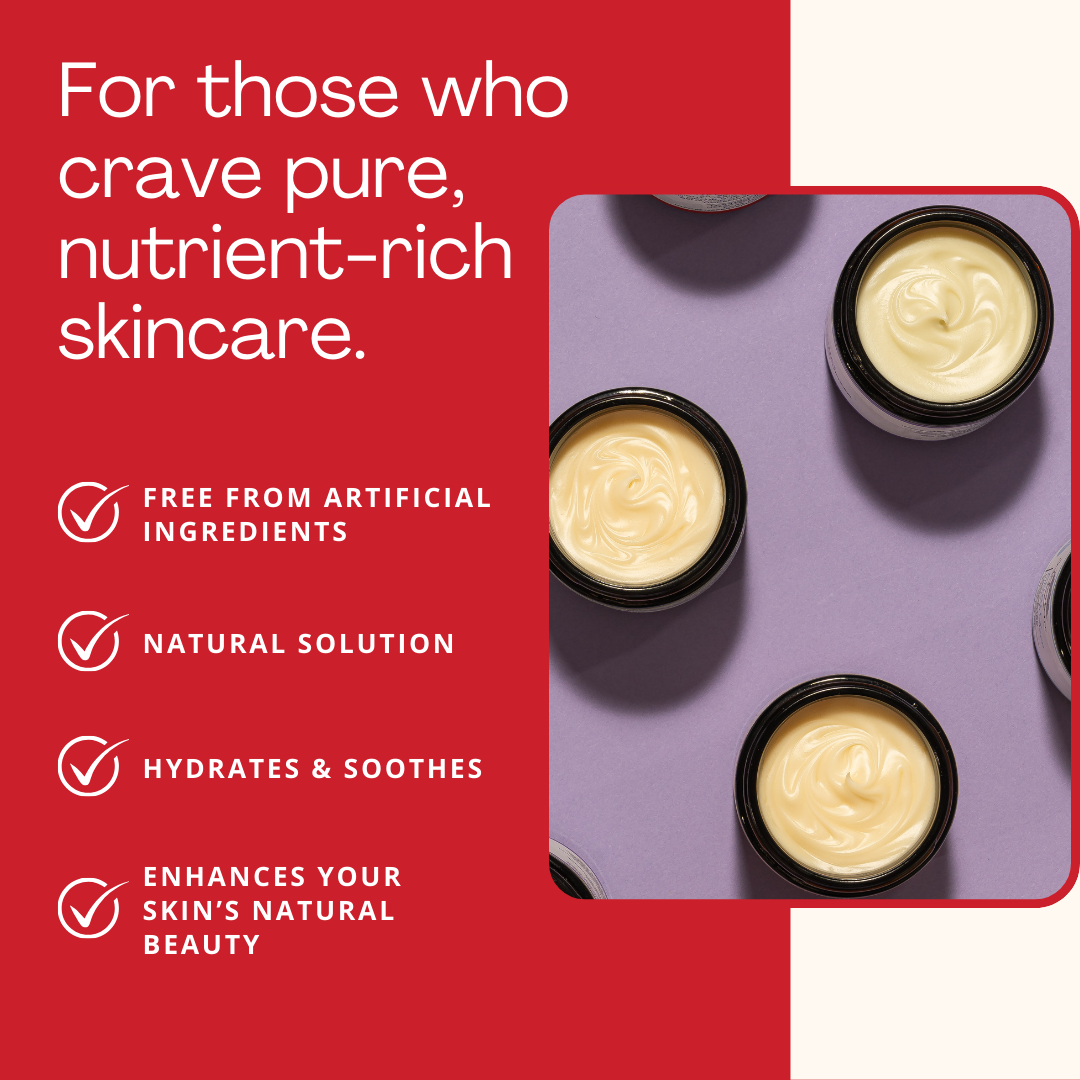 For those who crave pure, nutrient-rich skincare.

FREE FROM ARTIFICIAL INGREDIENTS

NATURAL SOLUTION

HYDRATES & SOOTHES

ENHANCES YOUR SKIN'S NATURAL BEAUTY